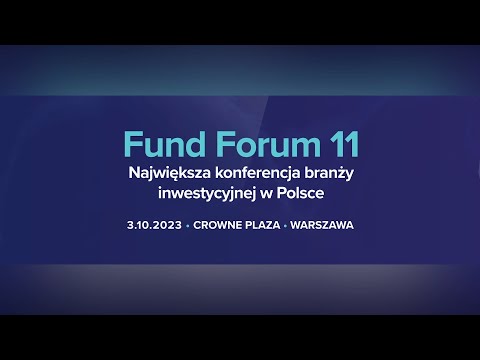 Fund Forum 11

Największa konferencja branży inwestycyjnej w Polsce

3.10.2023 • CROWNE PLAZA • WARSZAWA